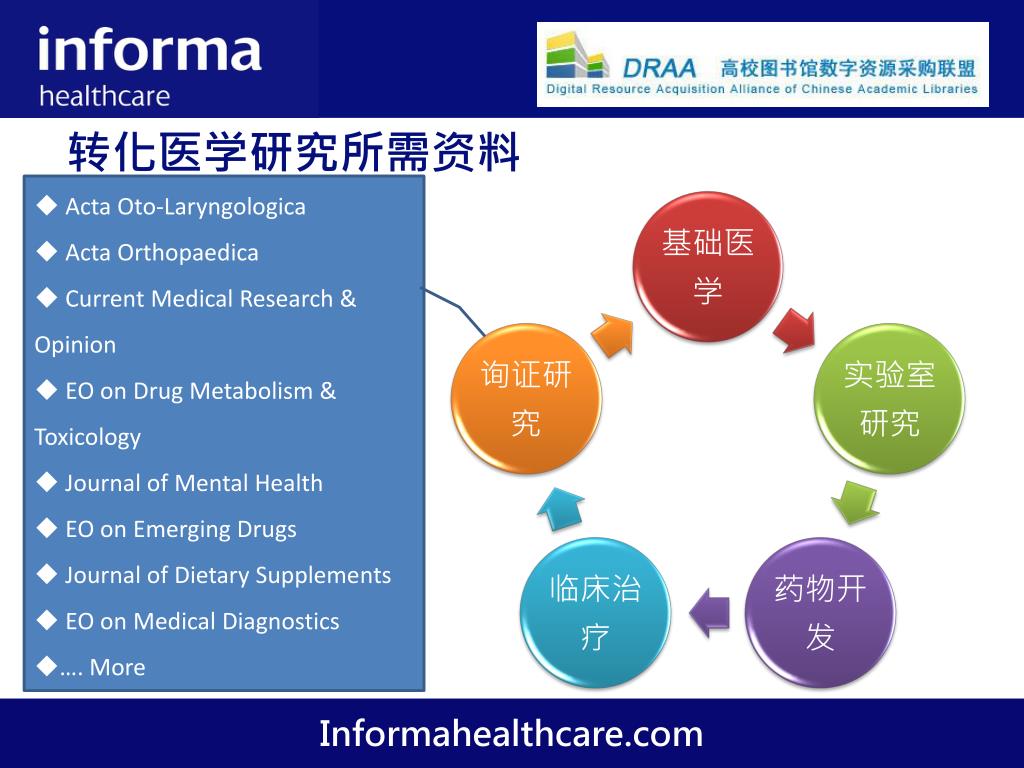 informa
healthcare

DRAA 高校图书馆数字资源采购联盟
Digital Resource Acquisition Alliance of Chinese Academic Libraries

转化医学研究所需资料

◆ Acta Oto-Laryngologica
◆ Acta Orthopaedica
◆ Current Medical Research & Opinion
◆ EO on Drug Metabolism & Toxicology
◆ Journal of Mental Health
◆ EO on Emerging Drugs
◆ Journal of Dietary Supplements
◆ EO on Medical Diagnostics
◆…. More

基础医学

实验室研究

药物开发

临床治疗

询证研究

Informahealthcare.com